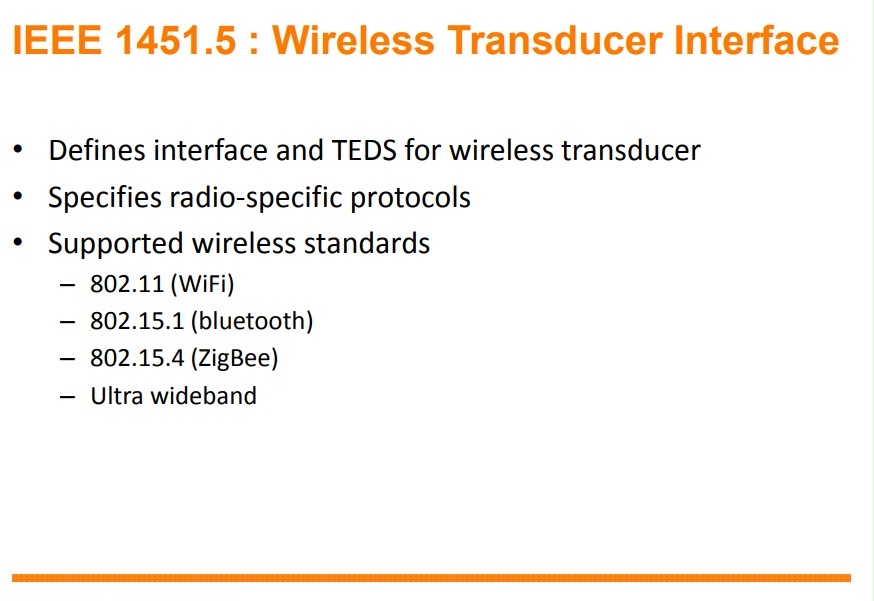 IEEE 1451.5 : Wireless Transducer Interface

• Defines interface and TEDS for wireless transducer
• Specifies radio-specific protocols
• Supported wireless standards
  – 802.11 (WiFi)
  – 802.15.1 (bluetooth)
  – 802.15.4 (ZigBee)
  – Ultra wideband